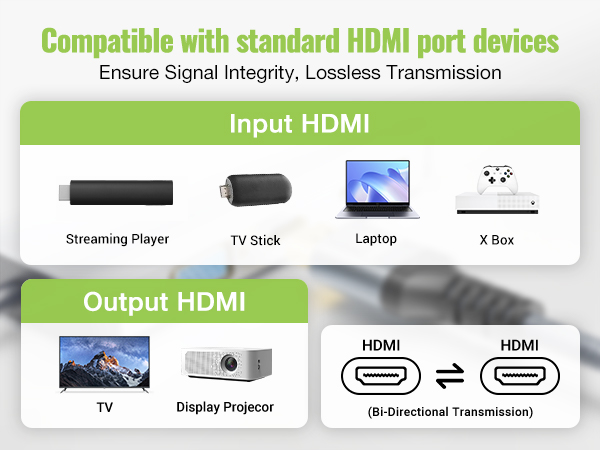 Compatible with standard HDMI port devices
Ensure Signal Integrity, Lossless Transmission

Input HDMI

Streaming Player
TV Stick
Laptop
X Box

Output HDMI

TV
Display Projecor

HDMI
HDMI
(Bi-Directional Transmission)